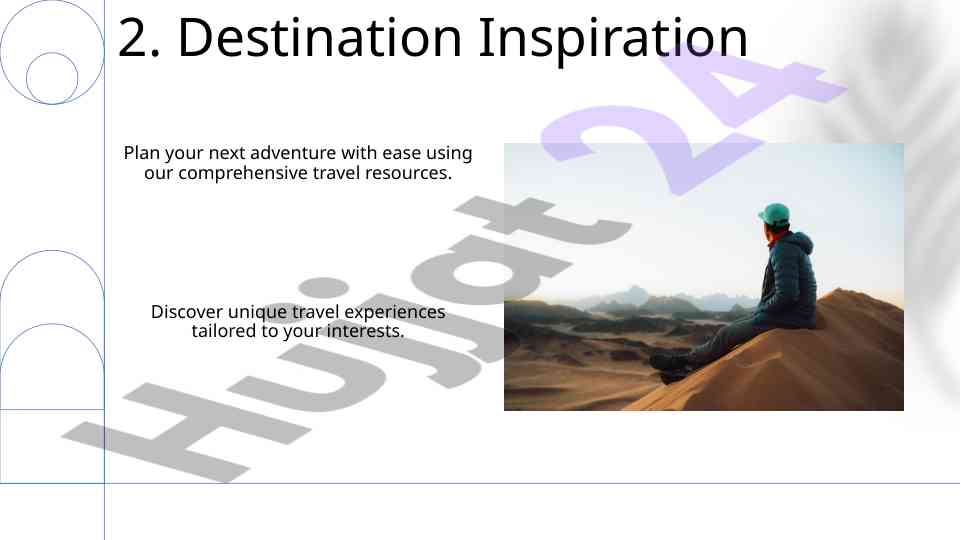 2. Destination Inspiration

Plan your next adventure with ease using our comprehensive travel resources.

Discover unique travel experiences tailored to your interests.

Hujjat 24